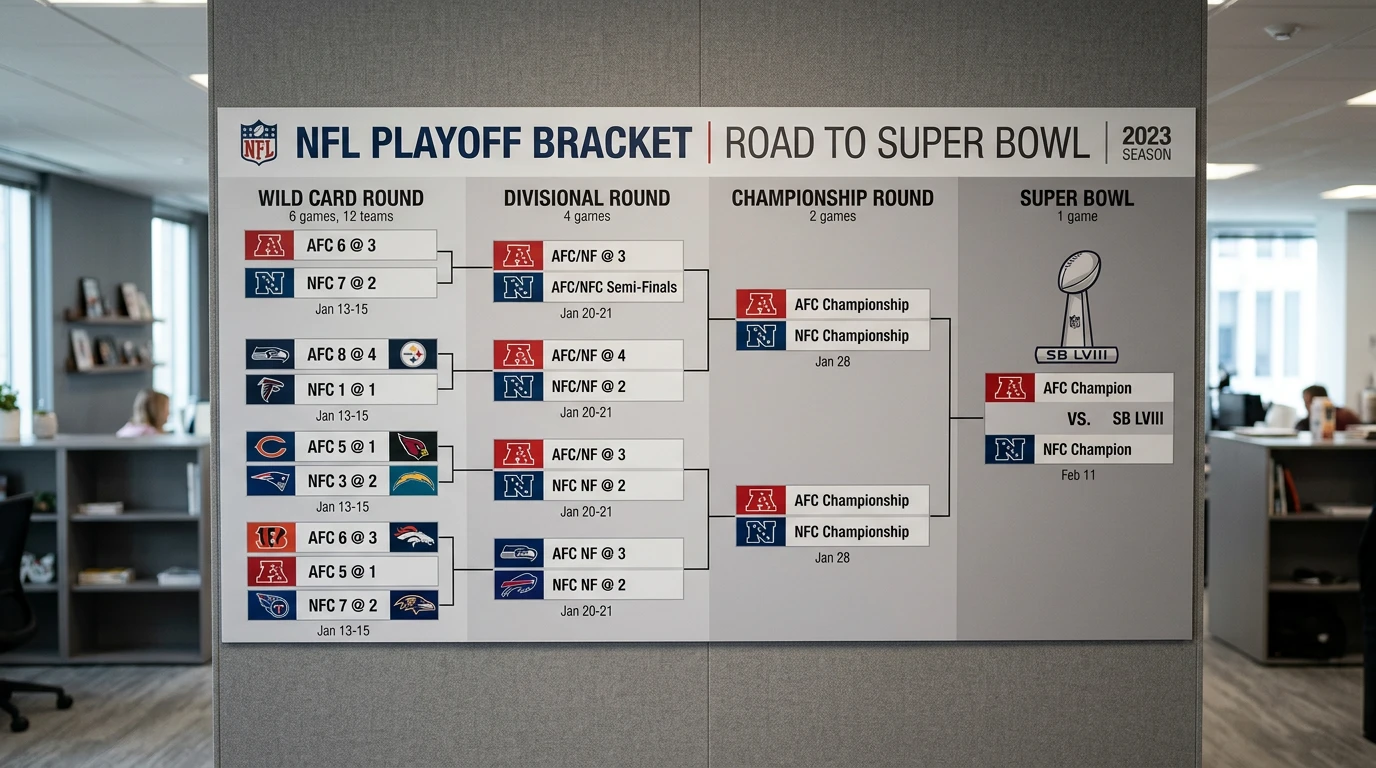 NFL

NFL PLAYOFF BRACKET | ROAD TO SUPER BOWL | 2023 SEASON

WILD CARD ROUND
6 games, 12 teams

AFC 6 @ 3
NFC 7 @ 2
Jan 13-15

AFC 8 @ 4
NFC 1 @ 1
Jan 13-15

AFC 5 @ 1
NFC 3 @ 2
Jan 13-15

AFC 6 @ 3
AFC 5 @ 1
NFC 7 @ 2
Jan 13-15

DIVISIONAL ROUND
4 games

AFC/NF @ 3
AFC/NFC Semi-Finals
Jan 20-21

AFC/NF @ 4
NFC/NF @ 2
Jan 20-21

AFC/NF @ 3
NFC NF @ 2
Jan 20-21

AFC NF @ 3
NFC NF @ 2
Jan 20-21

CHAMPIONSHIP ROUND
2 games

AFC Championship
NFC Championship
Jan 28

AFC Championship
NFC Championship
Jan 28

SUPER BOWL
1 game

SB LVIII

AFC Champion
VS. SB LVIII
NFC Champion
Feb 11